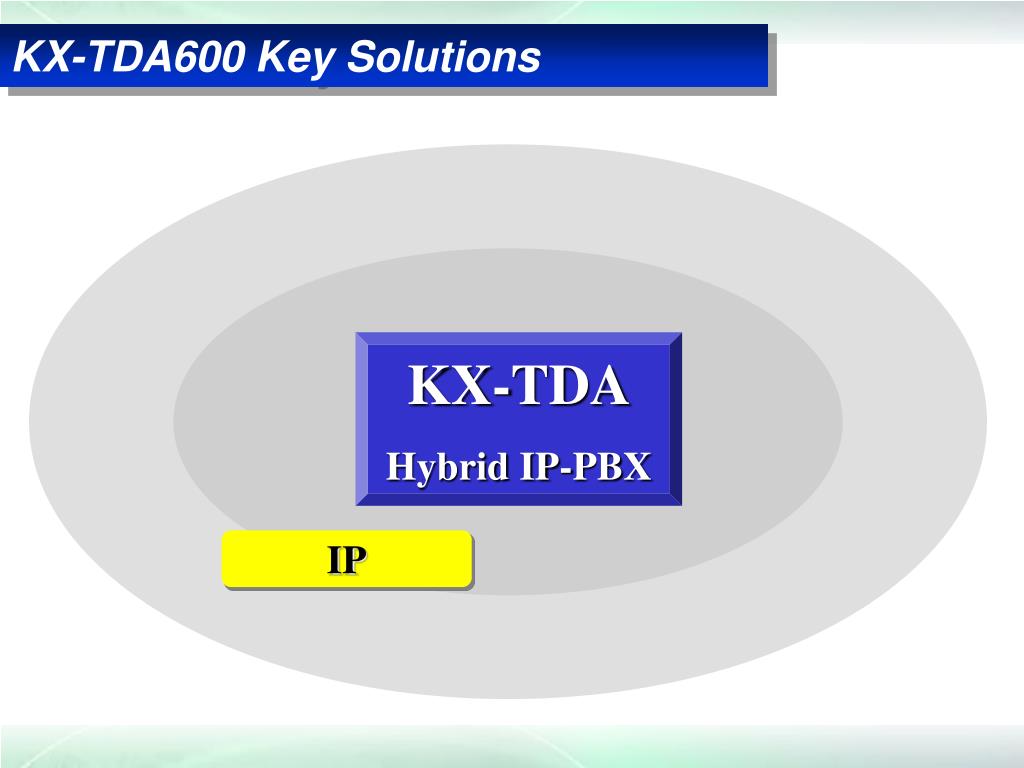 KX-TDA600 Key Solutions

KX-TDA

Hybrid IP-PBX

IP